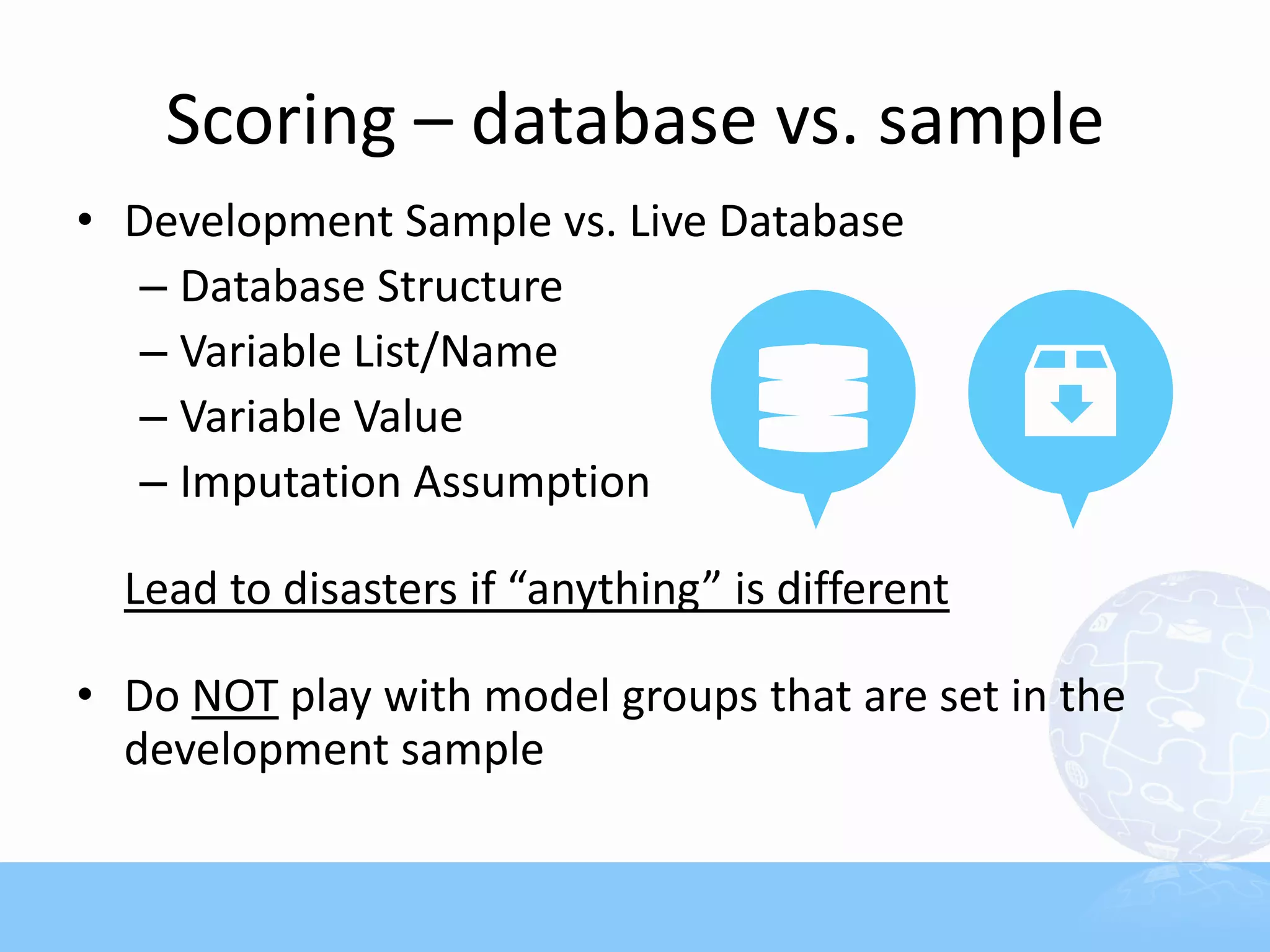 Scoring – database vs. sample

• Development Sample vs. Live Database
– Database Structure
– Variable List/Name
– Variable Value
– Imputation Assumption

Lead to disasters if “anything” is different

• Do NOT play with model groups that are set in the development sample